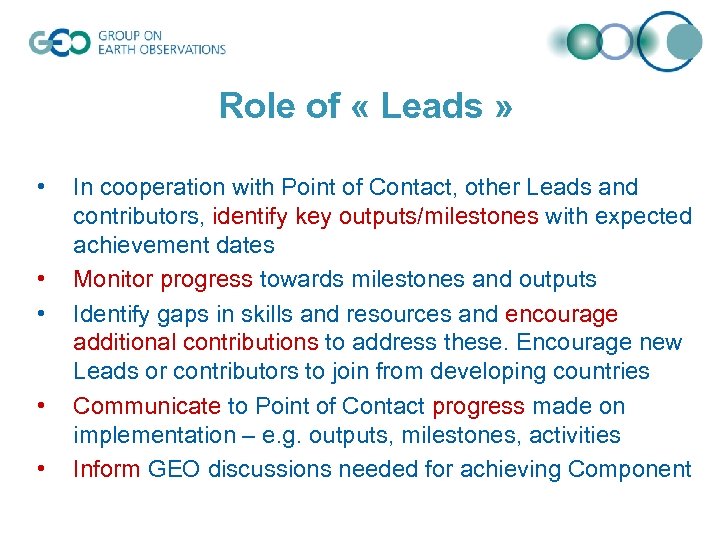 GEO GROUP ON EARTH OBSERVATIONS

Role of « Leads »

• In cooperation with Point of Contact, other Leads and contributors, identify key outputs/milestones with expected achievement dates
• Monitor progress towards milestones and outputs
• Identify gaps in skills and resources and encourage additional contributions to address these. Encourage new Leads or contributors to join from developing countries
• Communicate to Point of Contact progress made on implementation – e.g. outputs, milestones, activities
• Inform GEO discussions needed for achieving Component